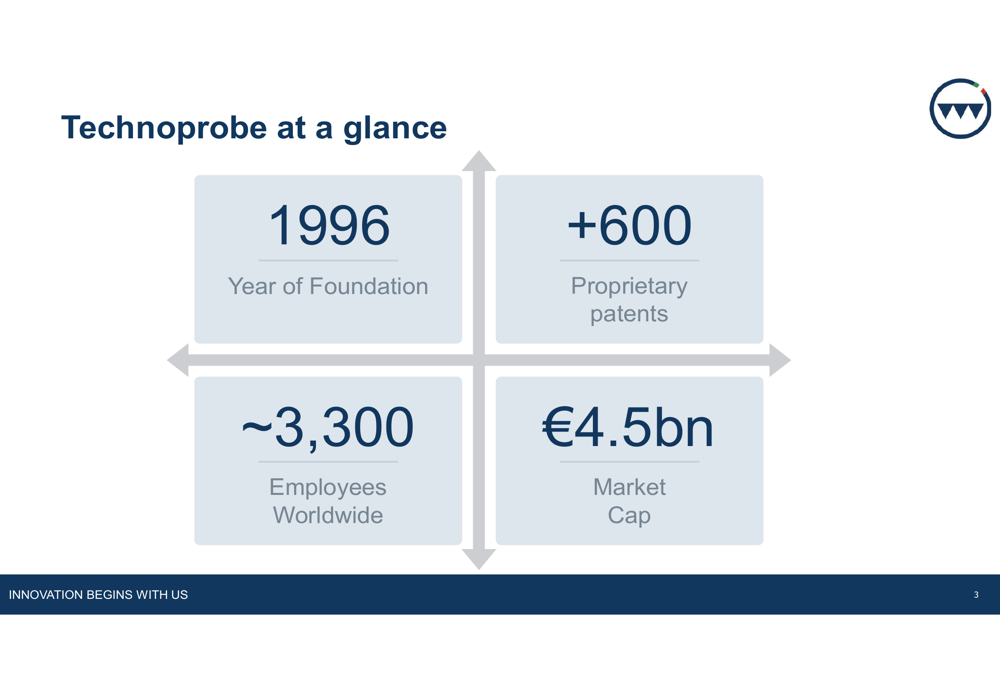 Technoprobe at a glance

1996
Year of Foundation

+600
Proprietary patents

~3,300
Employees Worldwide

€4.5bn
Market Cap

INNOVATION BEGINS WITH US

3